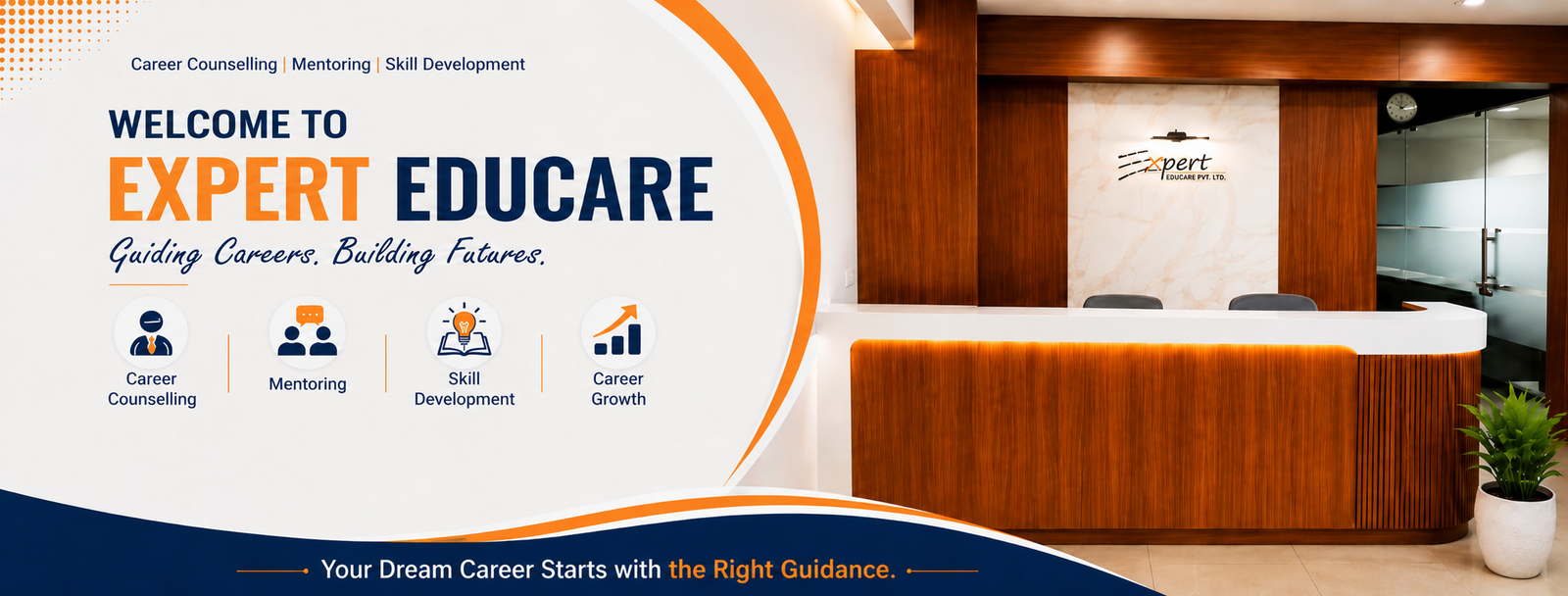 Career Counselling | Mentoring | Skill Development

WELCOME TO
EXPERT EDUCARE
Guiding Careers. Building Futures.

Career Counselling

Mentoring

Skill Development

Career Growth

Expert
EDUCARE PVT. LTD.

Your Dream Career Starts with the Right Guidance.